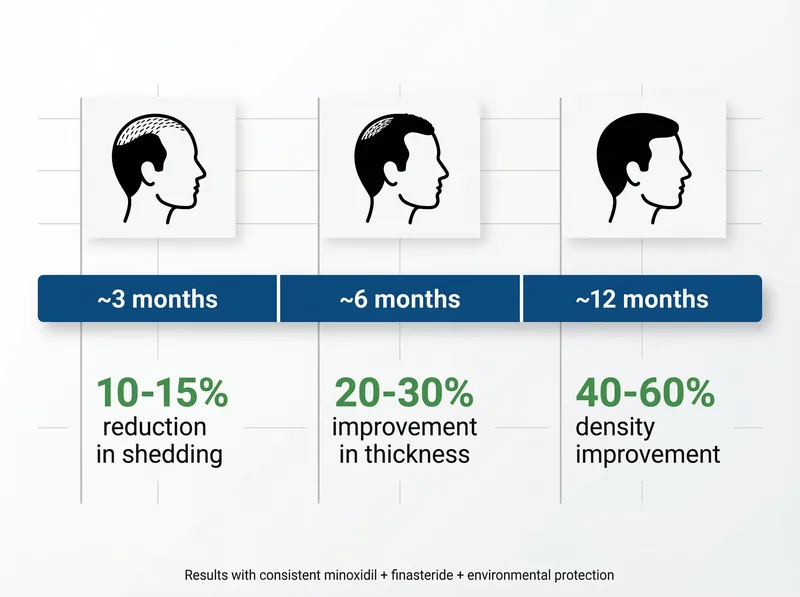 ~3 months

10-15%
reduction in shedding

~6 months

20-30%
improvement in thickness

~12 months

40-60%
density improvement

Results with consistent minoxidil + finasteride + environmental protection